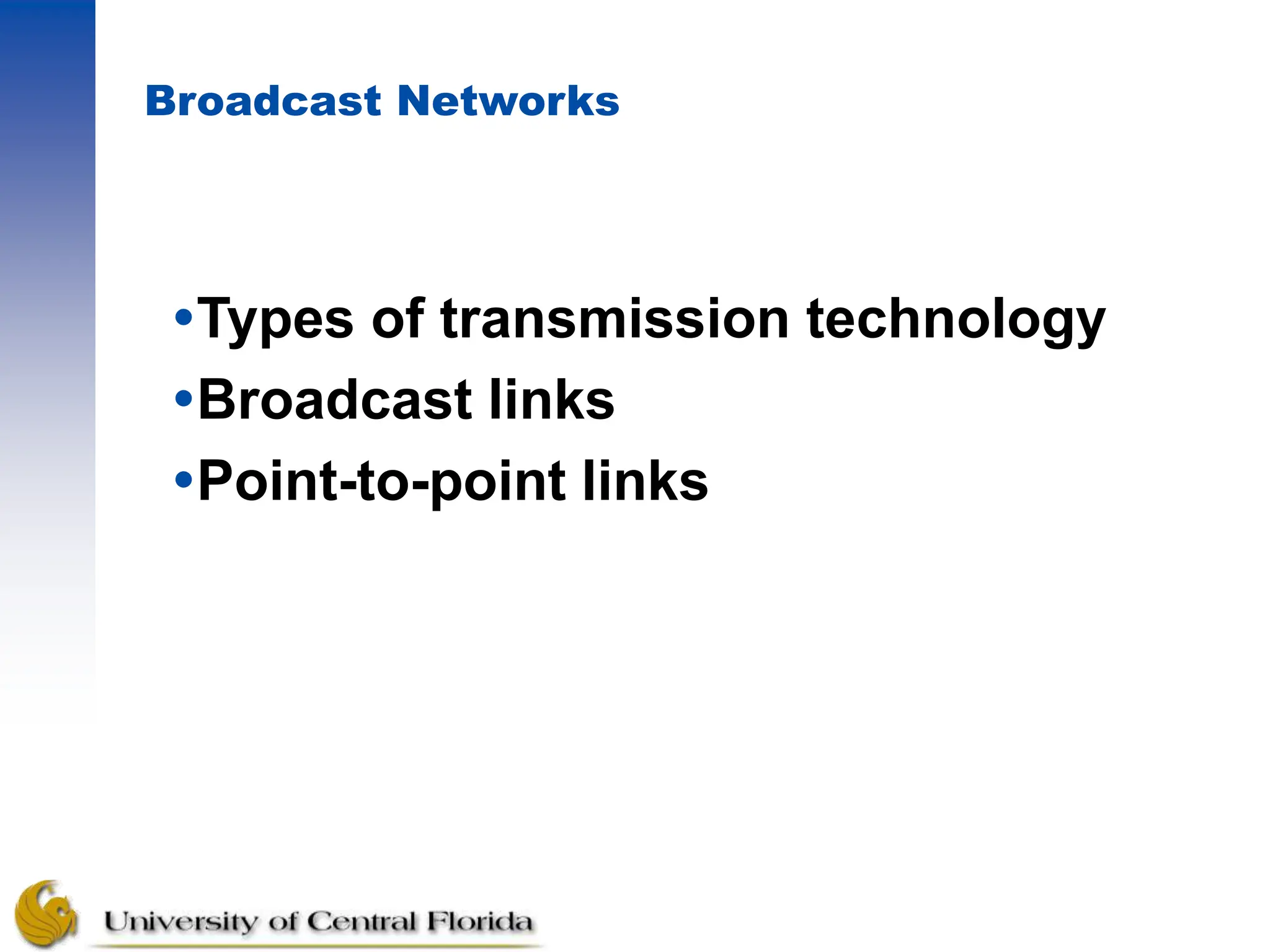 Broadcast Networks

•Types of transmission technology
•Broadcast links
•Point-to-point links

University of Central Florida